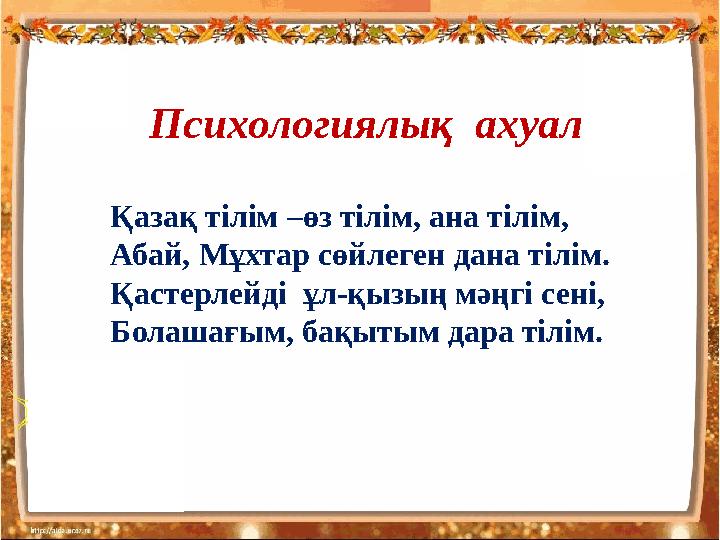 Психологиялық ахуал

Қазақ тілім –өз тілім, ана тілім,
Абай, Мұхтар сөйлеген дана тілім.
Қастерлейді ұл-қызың мәңгі сені,
Болашағым, бақытым дара тілім.

http://aida.ucoz.ru